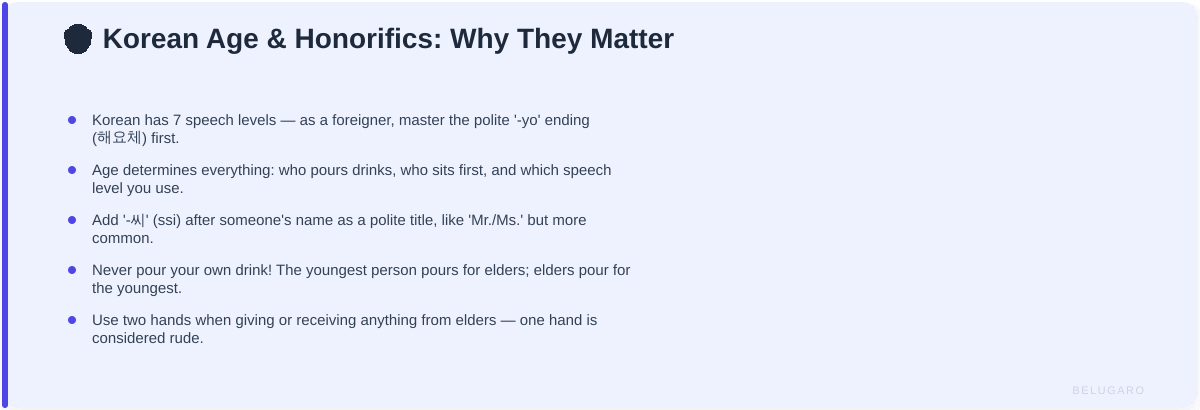 Korean Age & Honorifics: Why They Matter

- Korean has 7 speech levels — as a foreigner, master the polite '-yo' ending (해요체) first.
- Age determines everything: who pours drinks, who sits first, and which speech level you use.
- Add '-씨' (ssi) after someone's name as a polite title, like 'Mr./Ms.' but more common.
- Never pour your own drink! The youngest person pours for elders; elders pour for the youngest.
- Use two hands when giving or receiving anything from elders — one hand is considered rude.

BELUGARO